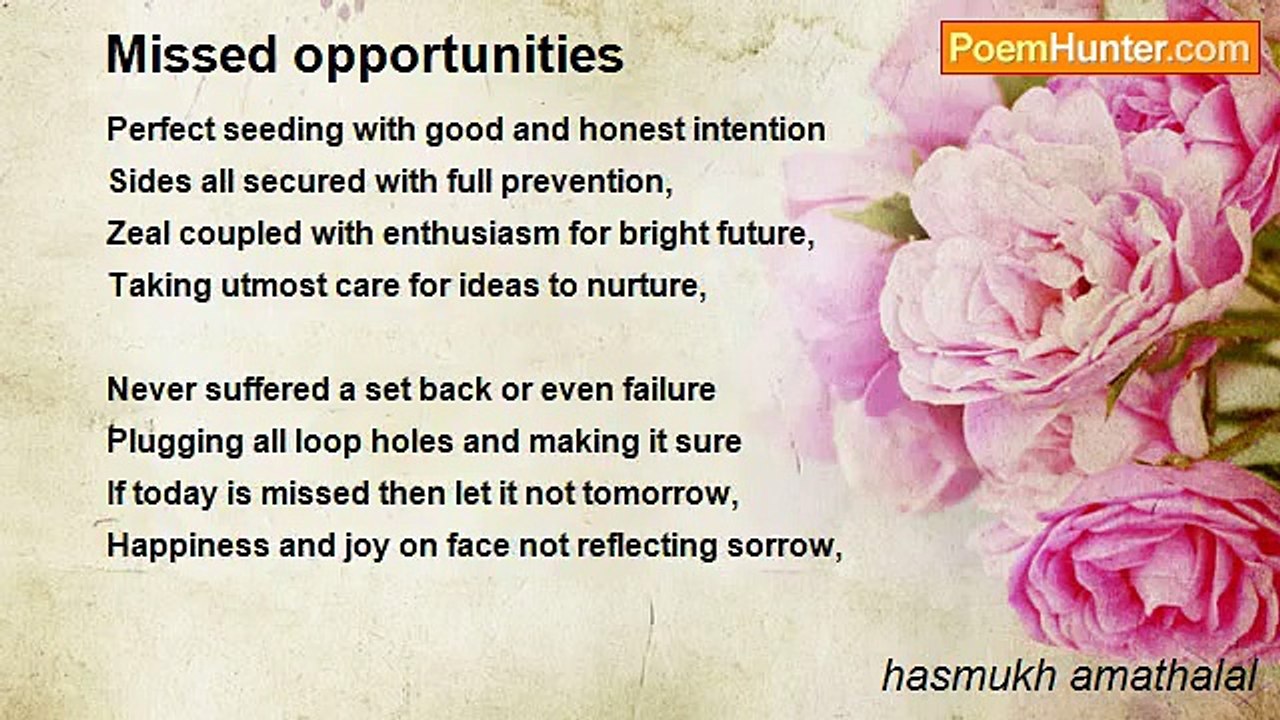 Missed opportunities

PoemHunter.com

Perfect seeding with good and honest intention
Sides all secured with full prevention,
Zeal coupled with enthusiasm for bright future,
Taking utmost care for ideas to nurture,

Never suffered a set back or even failure
Plugging all loop holes and making it sure
If today is missed then let it not tomorrow,
Happiness and joy on face not reflecting sorrow,

hasmukh amathalal